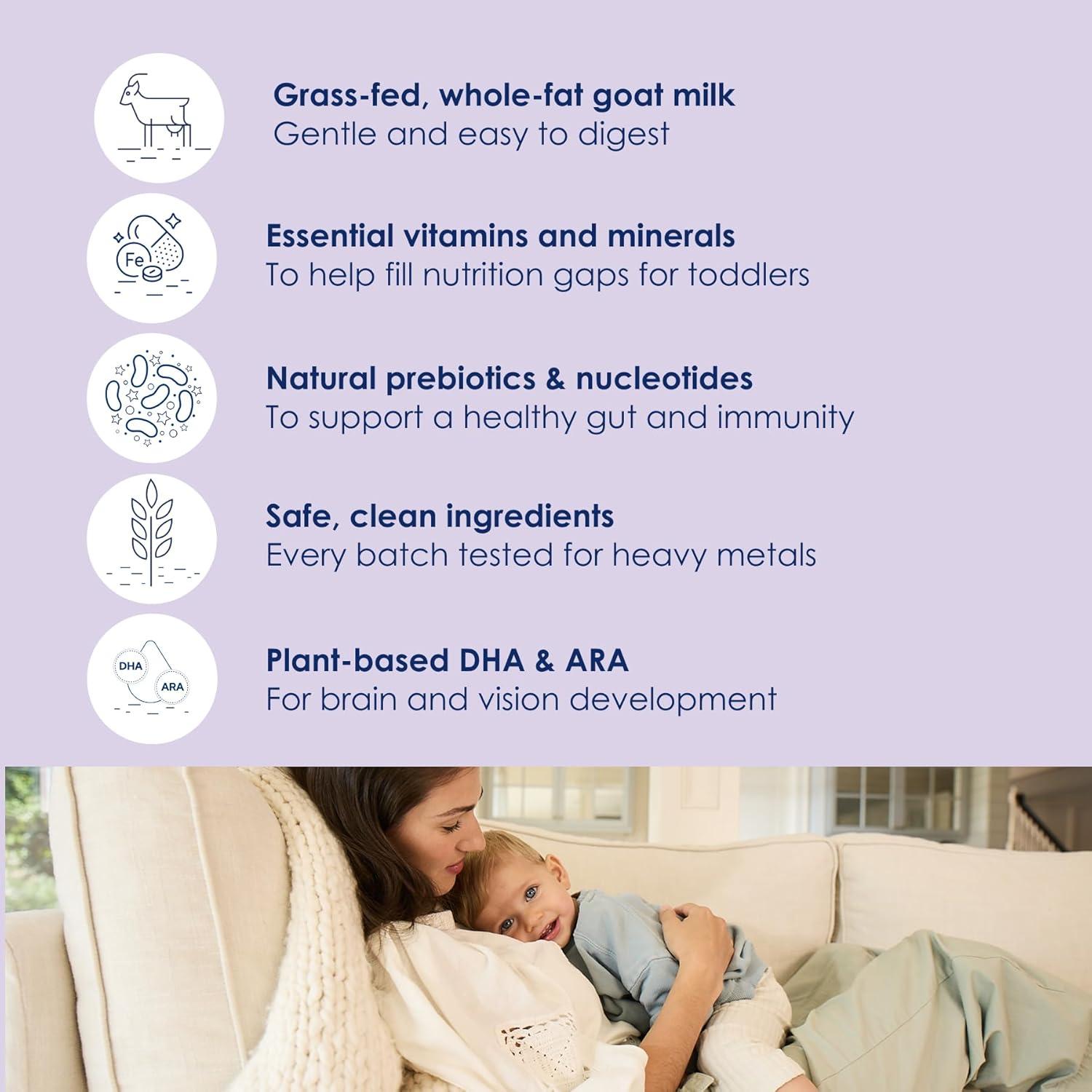 Grass-fed, whole-fat goat milk
Gentle and easy to digest

Fe

Essential vitamins and minerals
To help fill nutrition gaps for toddlers

Natural prebiotics & nucleotides
To support a healthy gut and immunity

Safe, clean ingredients
Every batch tested for heavy metals

DHA
ARA

Plant-based DHA & ARA
For brain and vision development